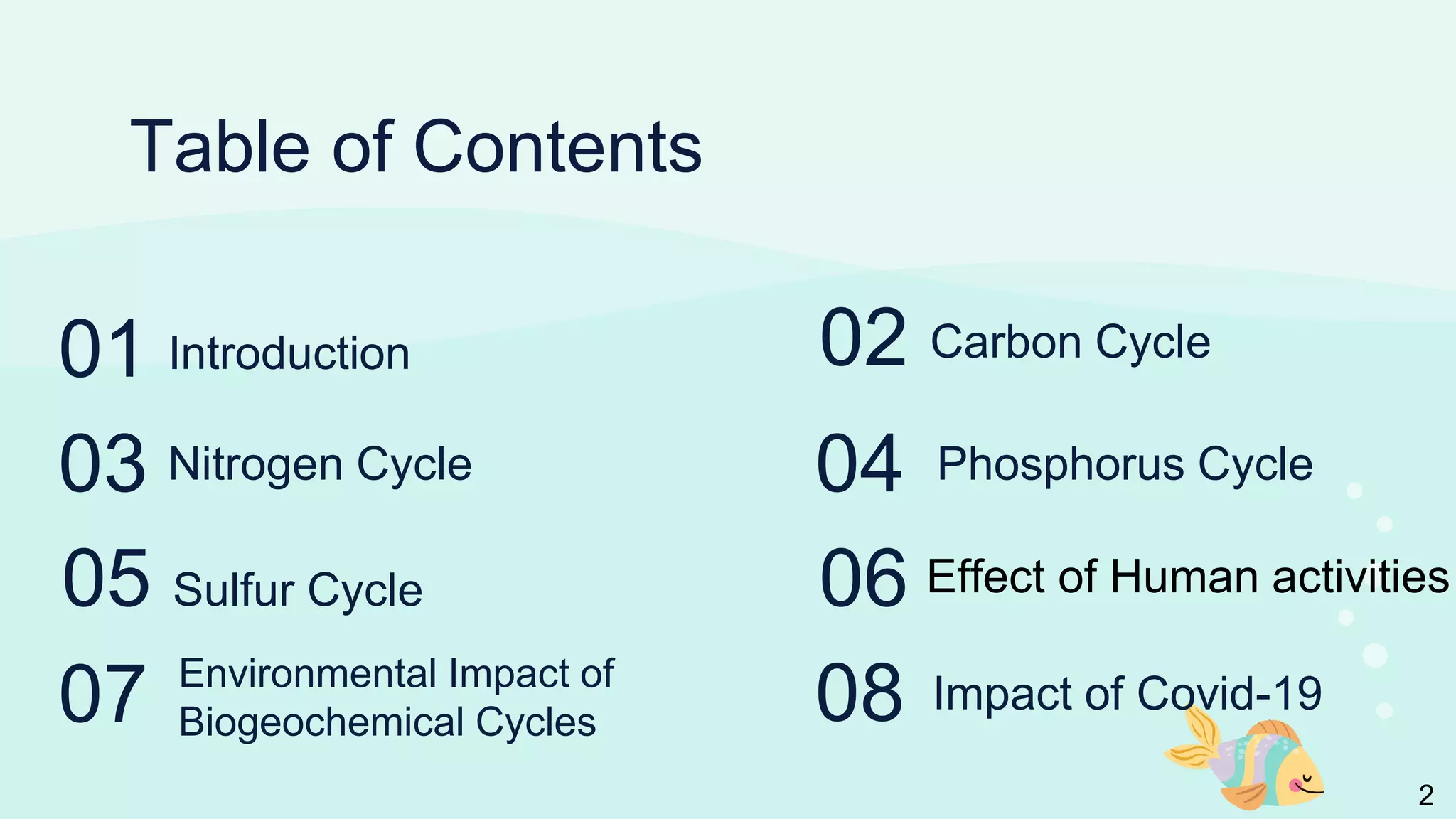 Table of Contents

01 Introduction

02 Carbon Cycle

03 Nitrogen Cycle

04 Phosphorus Cycle

05 Sulfur Cycle

06 Effect of Human activities

07 Environmental Impact of Biogeochemical Cycles

08 Impact of Covid-19

2